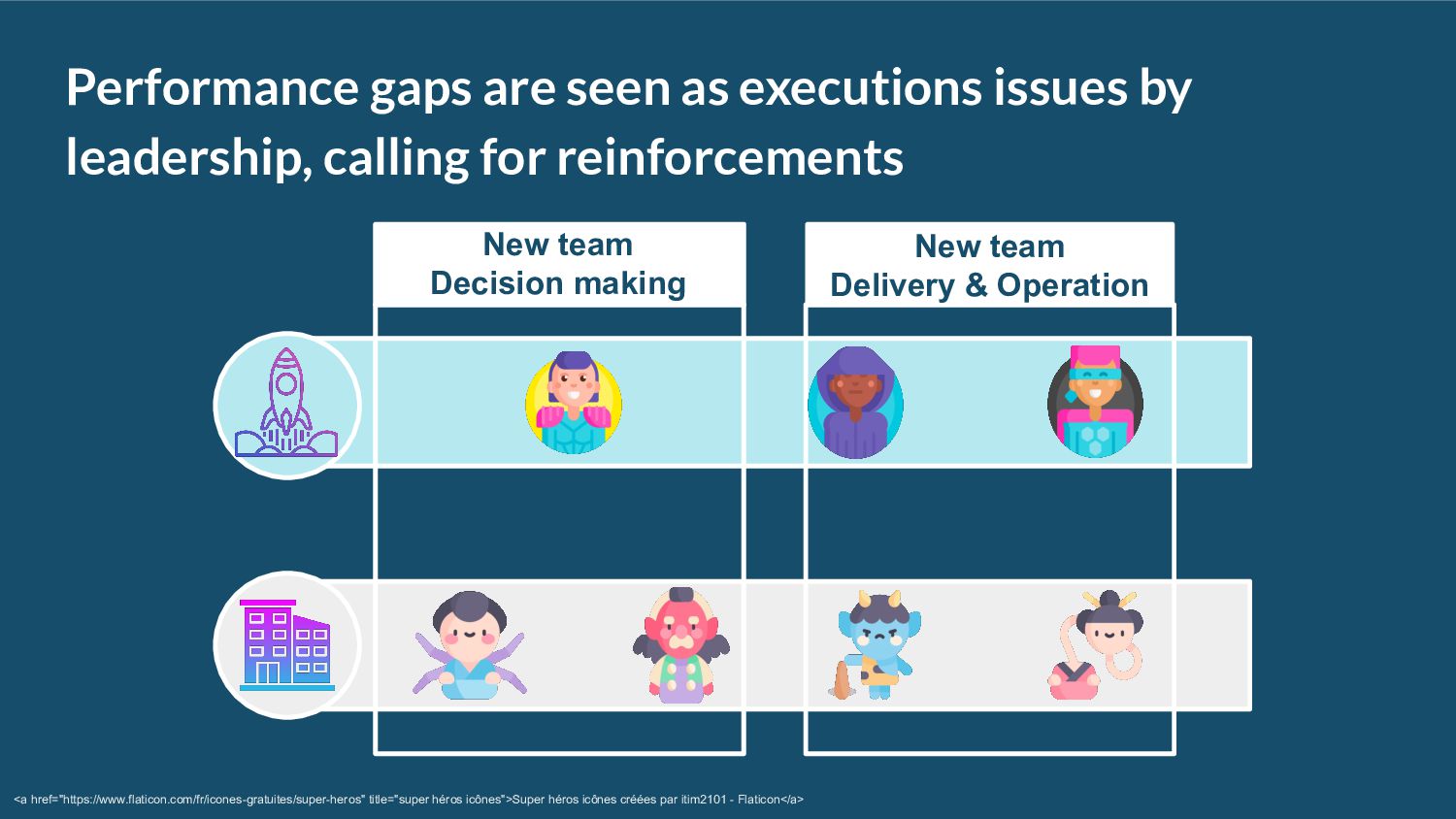 Performance gaps are seen as executions issues by leadership, calling for reinforcements

New team
Decision making

New team
Delivery & Operation

<a href="https://www.flaticon.com/fr/icones-gratuites/super-heros" title="super héros icônes">Super héros icônes créées par itim2101 - Flaticon</a>